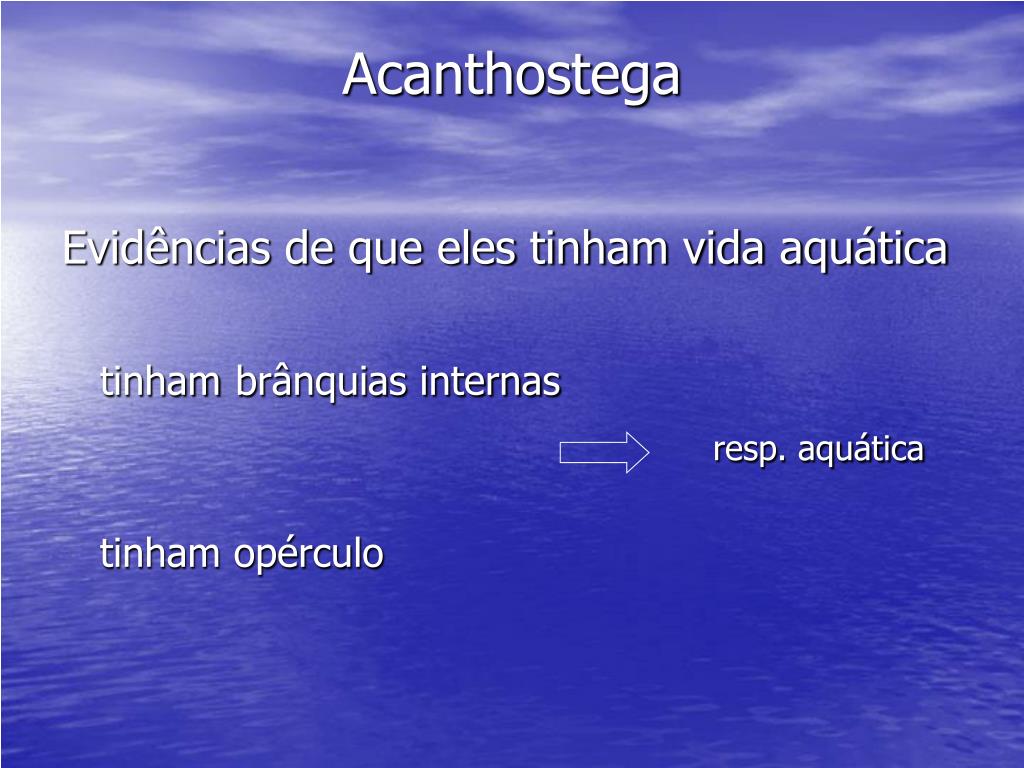 Acanthostega

Evidências de que eles tinham vida aquática

tinham brânquias internas

resp. aquática

tinham opérculo